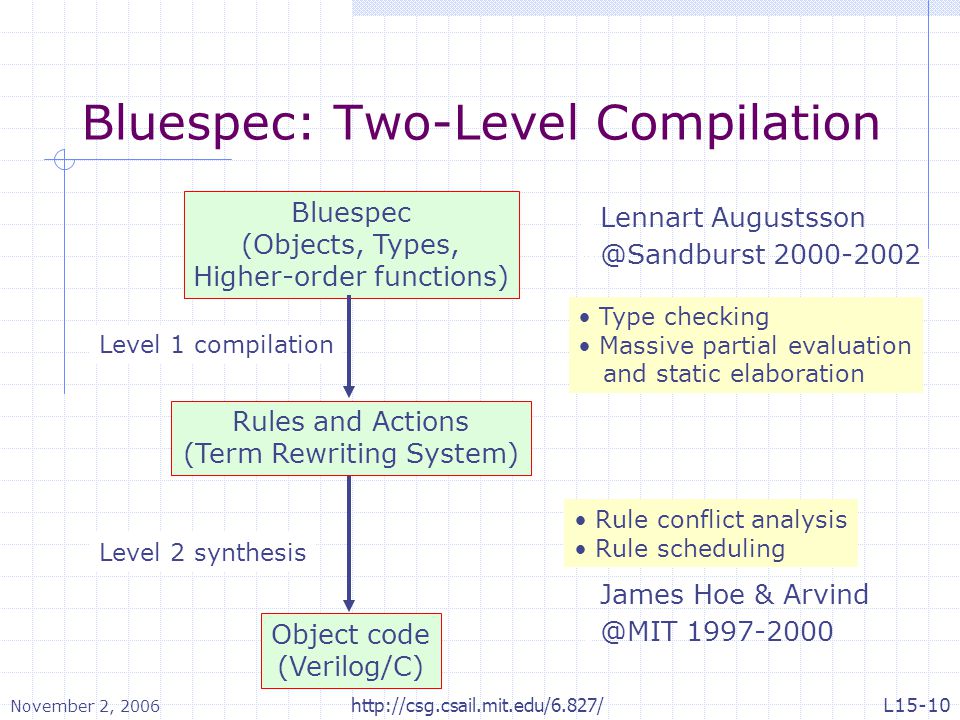 Bluespec: Two-Level Compilation

Bluespec
(Objects, Types,
Higher-order functions)

Lennart Augustsson
@Sandburst 2000-2002

Level 1 compilation

• Type checking
• Massive partial evaluation and static elaboration

Rules and Actions
(Term Rewriting System)

Level 2 synthesis

• Rule conflict analysis
• Rule scheduling

James Hoe & Arvind
@MIT 1997-2000

Object code
(Verilog/C)

November 2, 2006
http://csg.csail.mit.edu/6.827/
L15-10